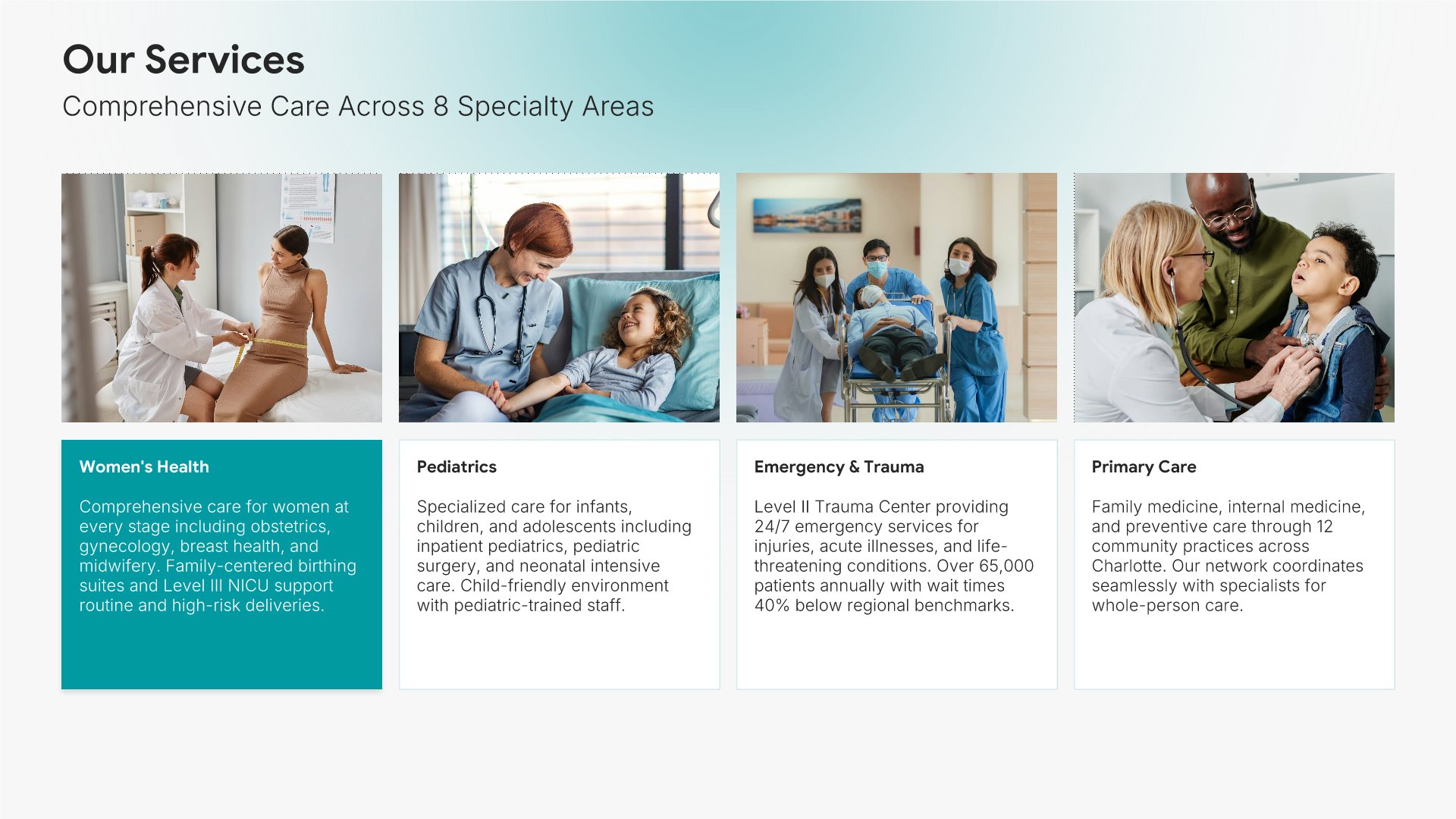 Our Services

Comprehensive Care Across 8 Specialty Areas

Women's Health

Comprehensive care for women at every stage including obstetrics, gynecology, breast health, and midwifery. Family-centered birthing suites and Level III NICU support routine and high-risk deliveries.

Pediatrics

Specialized care for infants, children, and adolescents including inpatient pediatrics, pediatric surgery, and neonatal intensive care. Child-friendly environment with pediatric-trained staff.

Emergency & Trauma

Level II Trauma Center providing 24/7 emergency services for injuries, acute illnesses, and life-threatening conditions. Over 65,000 patients annually with wait times 40% below regional benchmarks.

Primary Care

Family medicine, internal medicine, and preventive care through 12 community practices across Charlotte. Our network coordinates seamlessly with specialists for whole-person care.